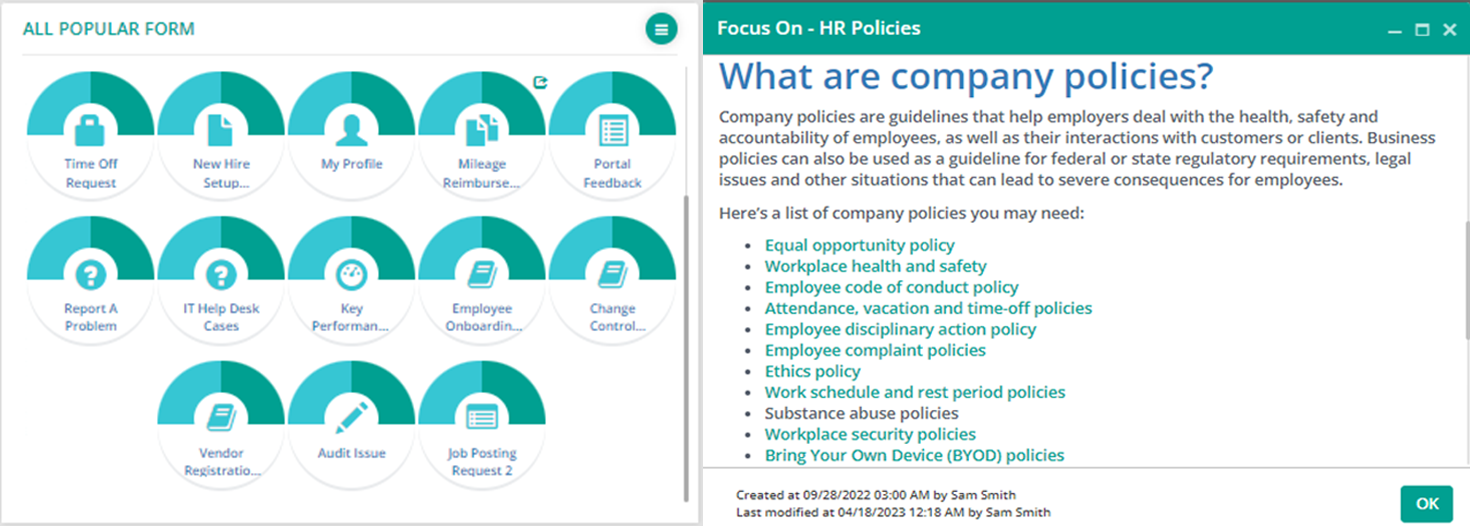 ALL POPULAR FORM

Time Off Request

New Hire Setup...

My Profile

Mileage Reimburse...

Portal Feedback

Report A Problem

IT Help Desk Cases

Key Performan...

Employee Onboardin...

Change Control...

Vendor Registratio...

Audit Issue

Job Posting Request 2

Focus On - HR Policies

What are company policies?

Company policies are guidelines that help employers deal with the health, safety and accountability of employees, as well as their interactions with customers or clients. Business policies can also be used as a guideline for federal or state regulatory requirements, legal issues and other situations that can lead to severe consequences for employees.

Here's a list of company policies you may need:

- Equal opportunity policy
- Workplace health and safety
- Employee code of conduct policy
- Attendance, vacation and time-off policies
- Employee disciplinary action policy
- Employee complaint policies
- Ethics policy
- Work schedule and rest period policies
- Substance abuse policies
- Workplace security policies
- Bring Your Own Device (BYOD) policies

Created at 09/28/2022 03:00 AM by Sam Smith
Last modified at 04/18/2023 12:18 AM by Sam Smith

OK